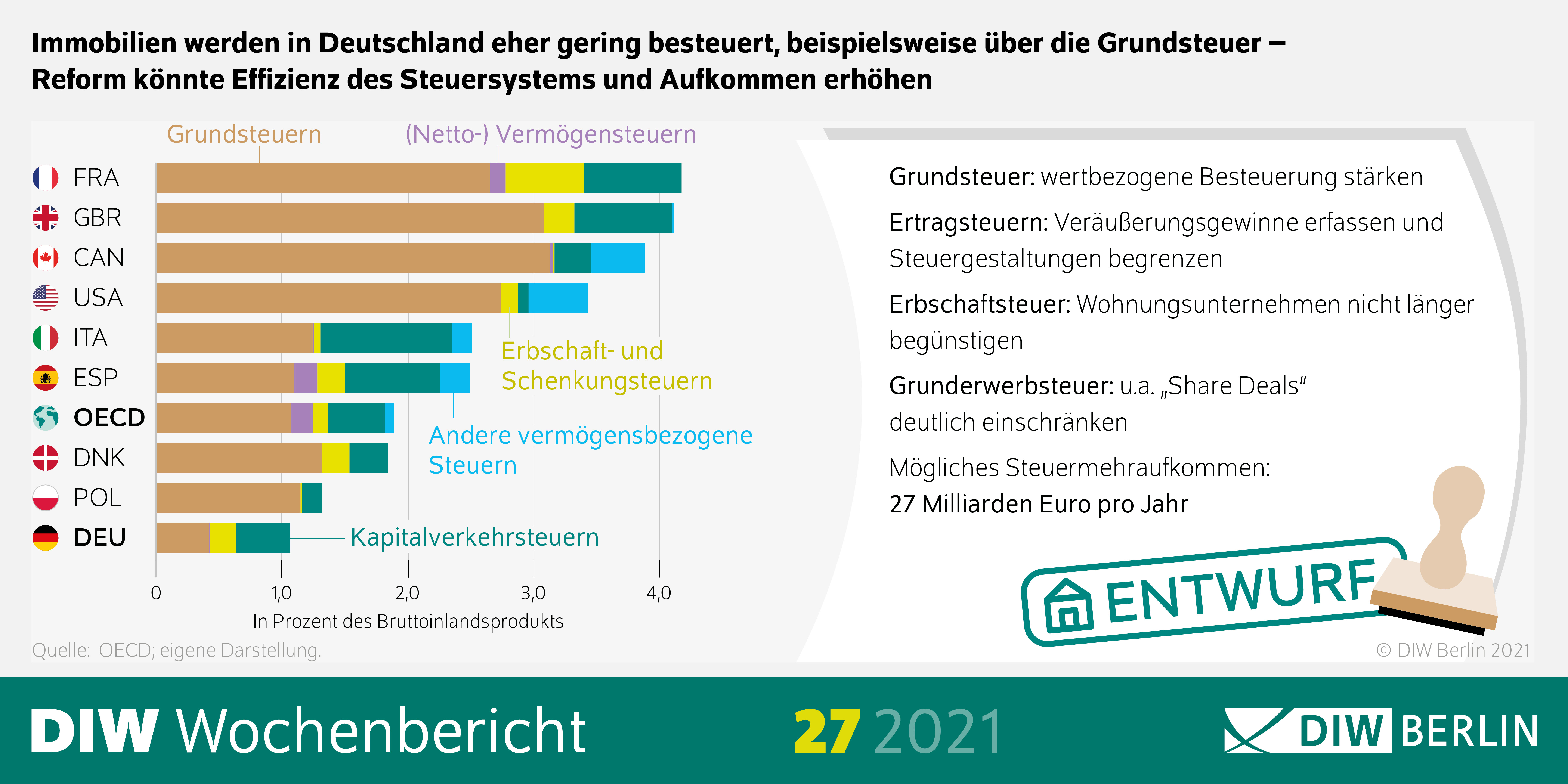 Immobilien werden in Deutschland eher gering besteuert, beispielsweise über die Grundsteuer – Reform könnte Effizienz des Steuersystems und Aufkommen erhöhen

Grundsteuern
(Netto-) Vermögensteuern

FRA
GBR
CAN
USA
ITA
ESP
OECD
DNK
POL
DEU

Erbschaft- und Schenkungsteuern

Andere vermögensbezogene Steuern

Kapitalverkehrsteuern

0
1,0
2,0
3,0
4,0

In Prozent des Bruttoinlandsprodukts

Quelle: OECD; eigene Darstellung.

Grundsteuer: wertbezogene Besteuerung stärken

Ertragsteuern: Veräußerungsgewinne erfassen und Steuergestaltungen begrenzen

Erbschaftsteuer: Wohnungsunternehmen nicht länger begünstigen

Grunderwerbsteuer: u.a. „Share Deals" deutlich einschränken

Mögliches Steuermehraufkommen:
27 Milliarden Euro pro Jahr

ENTWURF

© DIW Berlin 2021

DIW Wochenbericht 27 2021 DIW BERLIN